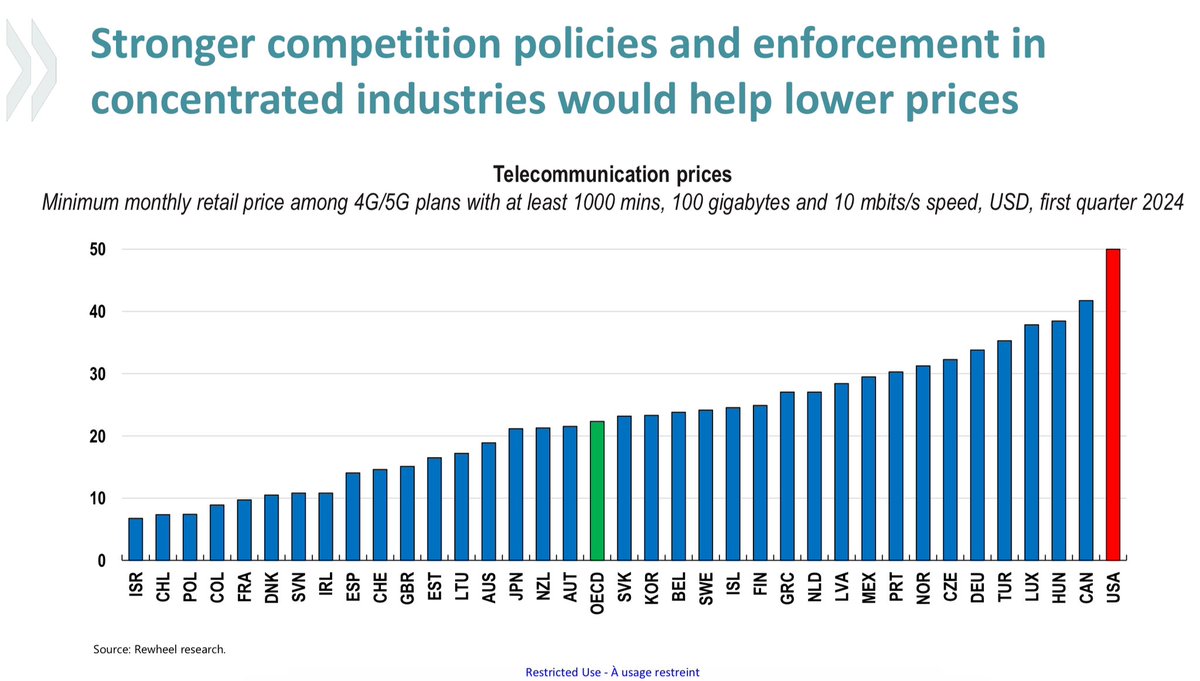 Stronger competition policies and enforcement in concentrated industries would help lower prices

Telecommunication prices

Minimum monthly retail price among 4G/5G plans with at least 1000 mins, 100 gigabytes and 10 mbits/s speed, USD, first quarter 2024

50
40
30
20
10
0

ISR CHL POL COL FRA DNK SVN IRL ESP CHE GBR EST LTU AUS JPN NZL AUT OECD SVK KOR BEL SWE ISL FIN GRC NLD LVA MEX PRT NOR CZE DEU TUR LUX HUN CAN USA

Source: Rewheel research.

Restricted Use - À usage restreint